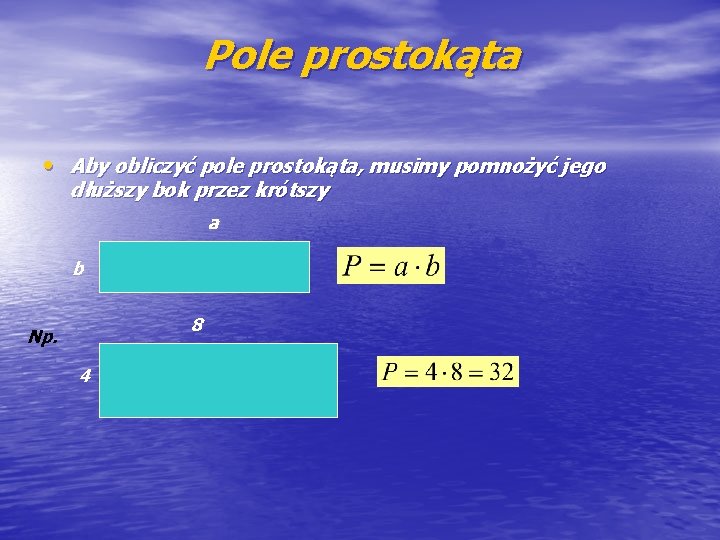 Pole prostokąta

• Aby obliczyć pole prostokąta, musimy pomnożyć jego dłuższy bok przez krótszy

a

b

$P = a \cdot b$

Np.

8

4

$P = 4 \cdot 8 = 32$